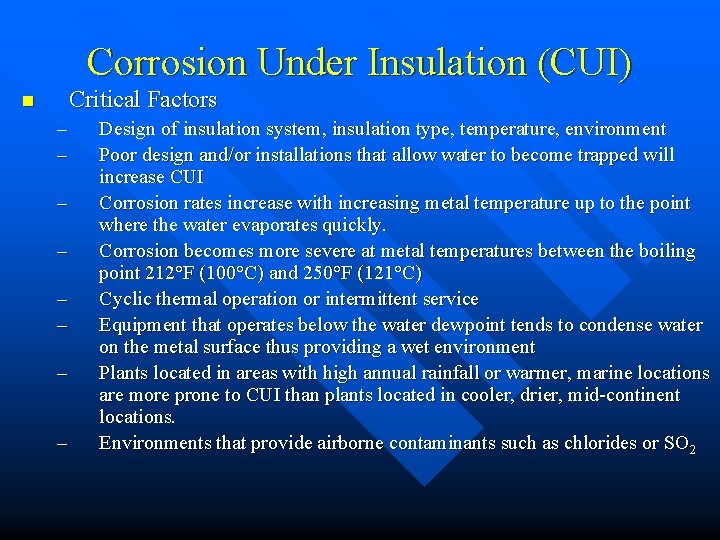 Corrosion Under Insulation (CUI)

■ Critical Factors

– Design of insulation system, insulation type, temperature, environment
– Poor design and/or installations that allow water to become trapped will increase CUI
– Corrosion rates increase with increasing metal temperature up to the point where the water evaporates quickly.
– Corrosion becomes more severe at metal temperatures between the boiling point 212°F (100°C) and 250°F (121°C)
– Cyclic thermal operation or intermittent service
– Equipment that operates below the water dewpoint tends to condense water on the metal surface thus providing a wet environment
– Plants located in areas with high annual rainfall or warmer, marine locations are more prone to CUI than plants located in cooler, drier, mid-continent locations.
– Environments that provide airborne contaminants such as chlorides or $SO_2$